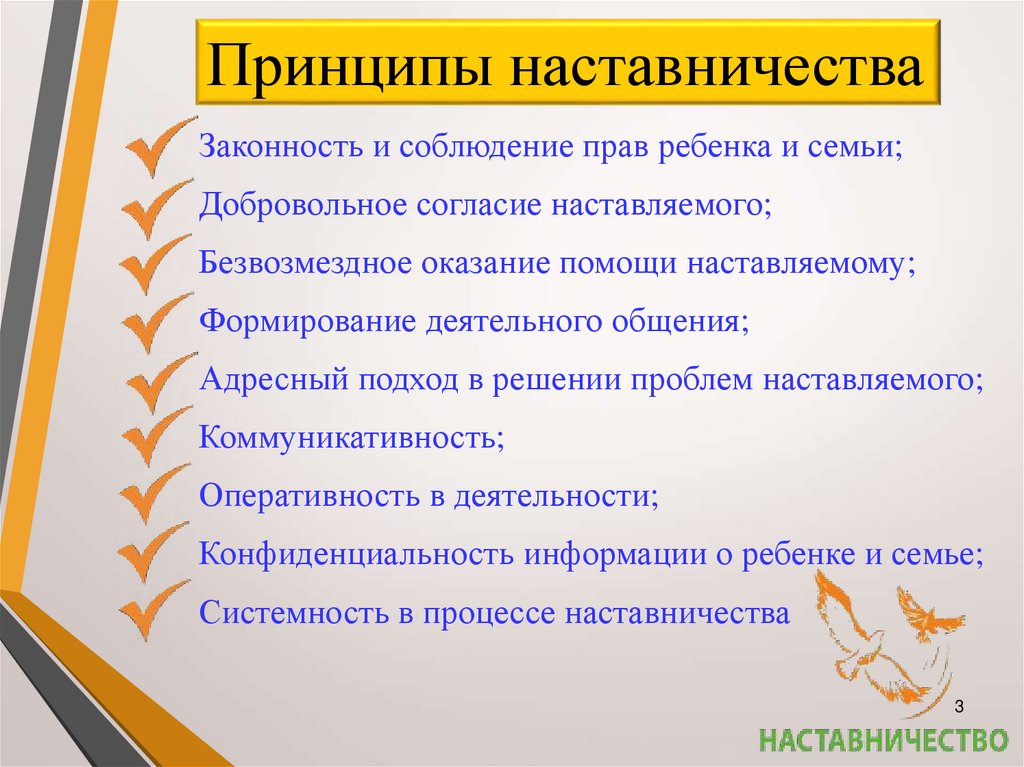 Принципы наставничества

Законность и соблюдение прав ребенка и семьи;

Добровольное согласие наставляемого;

Безвозмездное оказание помощи наставляемому;

Формирование деятельного общения;

Адресный подход в решении проблем наставляемого;

Коммуникативность;

Оперативность в деятельности;

Конфиденциальность информации о ребенке и семье;

Системность в процессе наставничества

3

НАСТАВНИЧЕСТВО